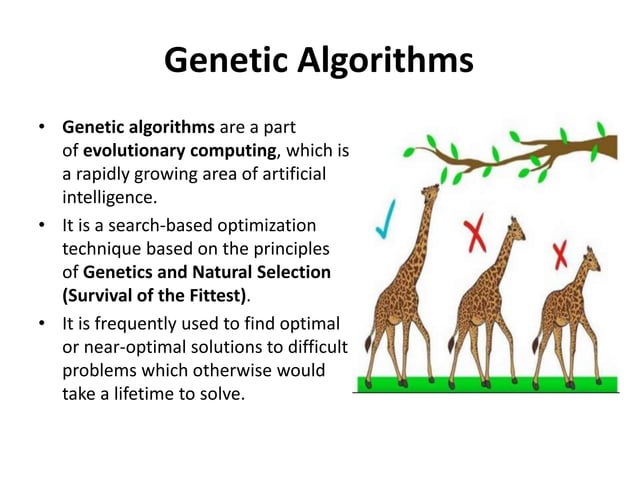 Genetic Algorithms

• Genetic algorithms are a part of evolutionary computing, which is a rapidly growing area of artificial intelligence.

• It is a search-based optimization technique based on the principles of Genetics and Natural Selection (Survival of the Fittest).

• It is frequently used to find optimal or near-optimal solutions to difficult problems which otherwise would take a lifetime to solve.